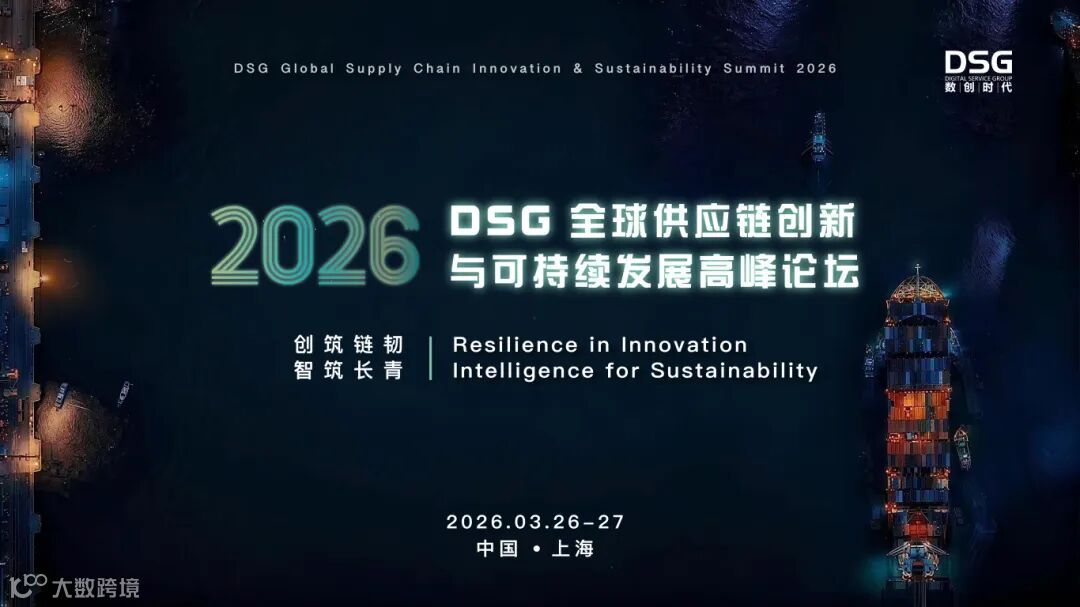 DSG Global Supply Chain Innovation & Sustainability Summit 2026

DSG
DIGITAL SERVICE GROUP
数创时代

2026 DSG 全球供应链创新
与可持续发展高峰论坛

创筑链韧
智筑长青

Resilience in Innovation
Intelligence for Sustainability

2026.03.26-27
中国 • 上海

大数跨境